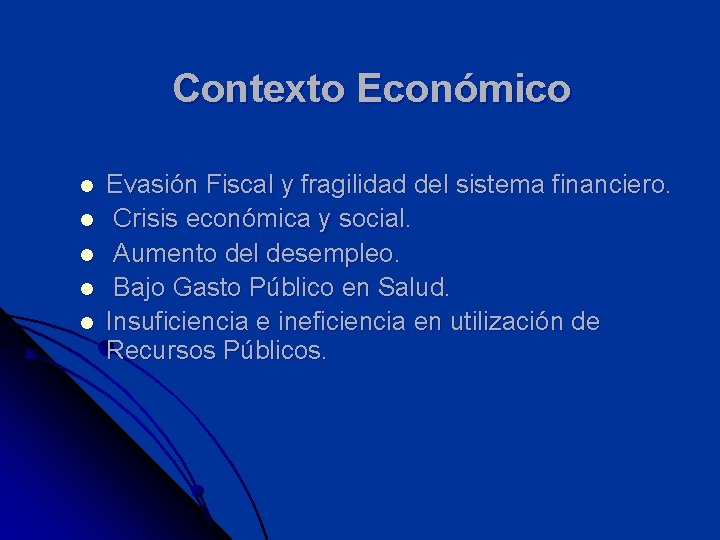 Contexto Económico

- Evasión Fiscal y fragilidad del sistema financiero.
- Crisis económica y social.
- Aumento del desempleo.
- Bajo Gasto Público en Salud.
- Insuficiencia e ineficiencia en utilización de Recursos Públicos.